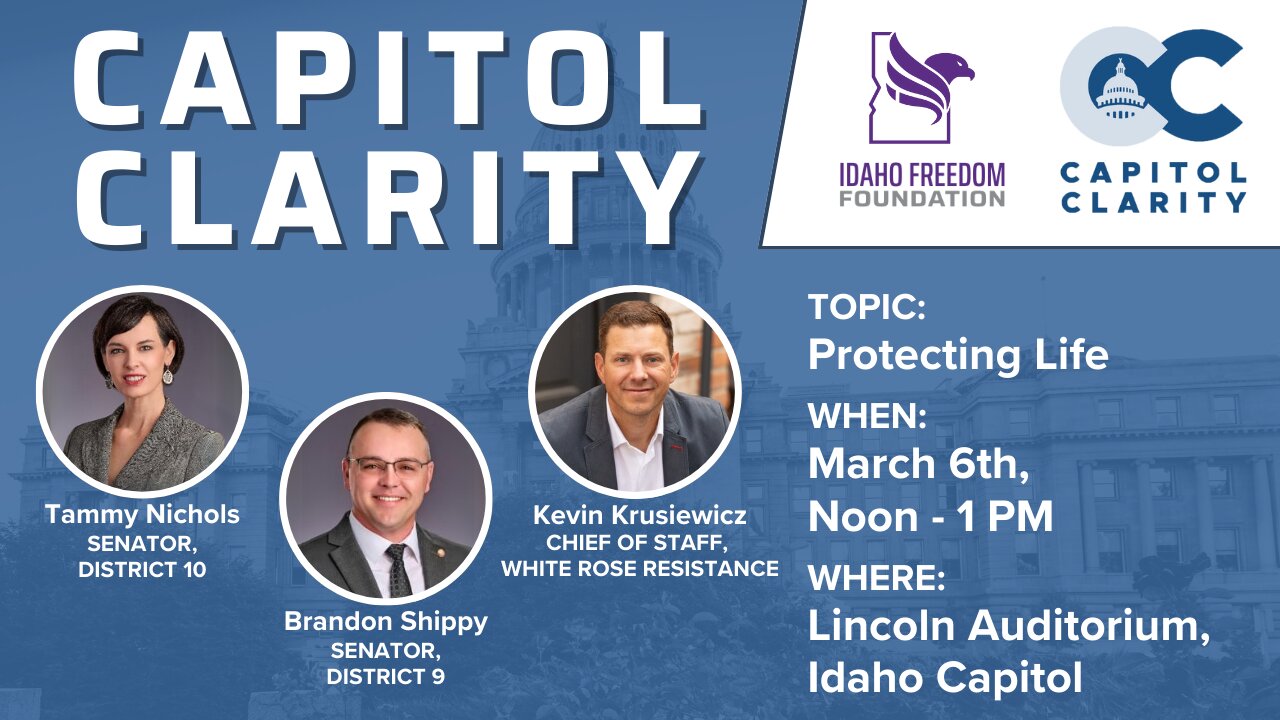 CAPITOL CLARITY

IDAHO FREEDOM FOUNDATION

CC
CAPITOL CLARITY

Tammy Nichols
SENATOR, DISTRICT 10

Brandon Shippy
SENATOR, DISTRICT 9

Kevin Krusiewicz
CHIEF OF STAFF, WHITE ROSE RESISTANCE

TOPIC:
Protecting Life

WHEN:
March 6th, Noon - 1 PM

WHERE:
Lincoln Auditorium, Idaho Capitol